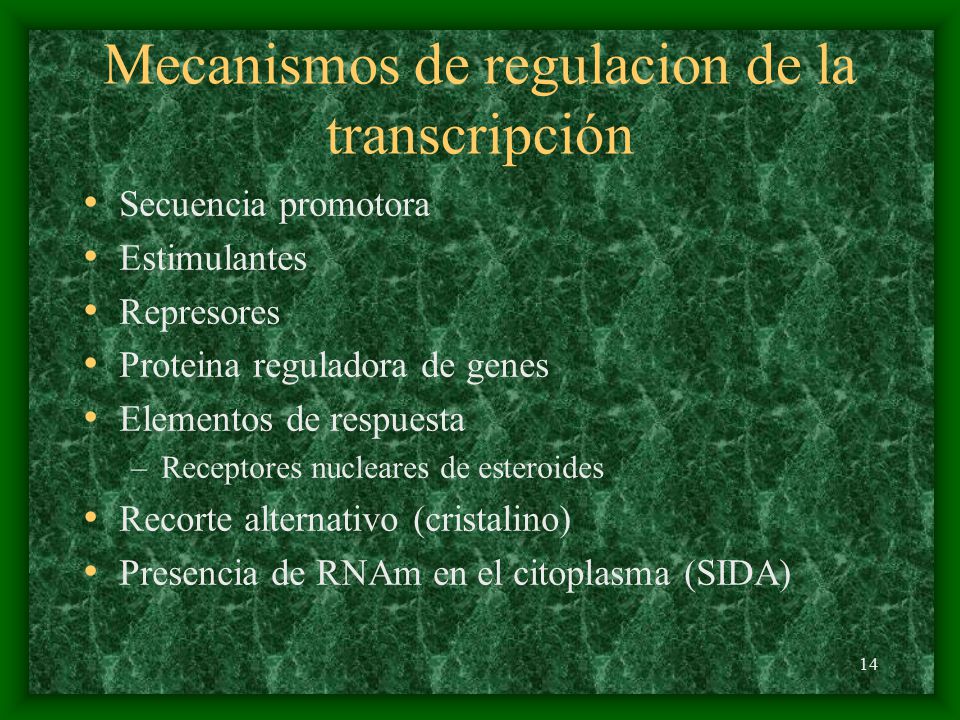 Mecanismos de regulacion de la transcripción

• Secuencia promotora
• Estimulantes
• Represores
• Proteina reguladora de genes
• Elementos de respuesta
  – Receptores nucleares de esteroides
• Recorte alternativo (cristalino)
• Presencia de RNAm en el citoplasma (SIDA)

14